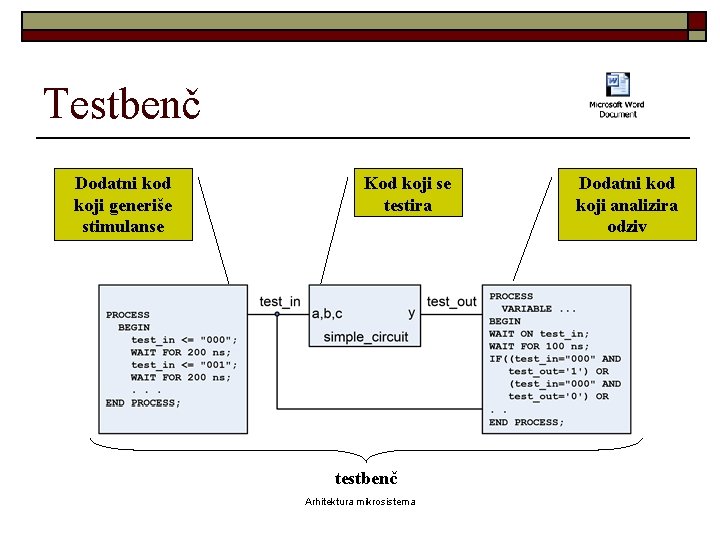 Testbenč

Microsoft Word Document

Dodatni kod koji generiše stimulanse

Kod koji se testira

Dodatni kod koji analizira odziv

PROCESS
  BEGIN
    test_in <= "000";
    WAIT FOR 200 ns;
    test_in <= "001";
    WAIT FOR 200 ns;
    . . .
END PROCESS;

test_in

a,b,c

y

simple_circuit

test_out

PROCESS
  VARIABLE ...
BEGIN
WAIT ON test_in;
WAIT FOR 100 ns;
IF((test_in="000" AND
   test_out='1') OR
   (test_in="000" AND
   test_out='0') OR
. .
END PROCESS;

testbenč

Arhitektura mikrosistema